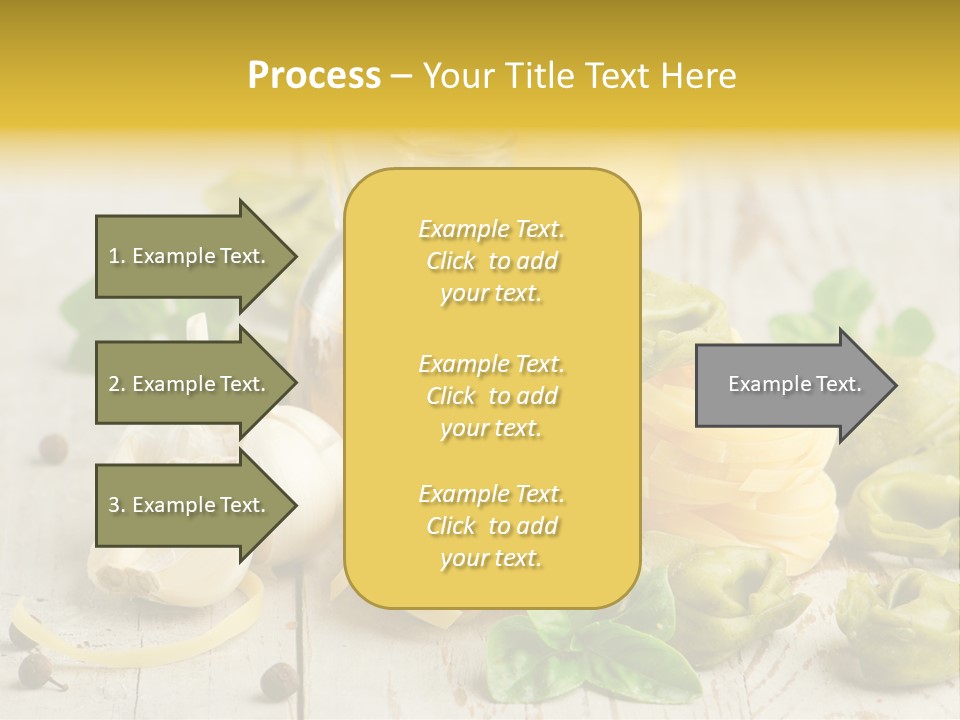 Process – Your Title Text Here

1. Example Text.

2. Example Text.

3. Example Text.

Example Text. Click to add your text.

Example Text. Click to add your text.

Example Text. Click to add your text.

Example Text.